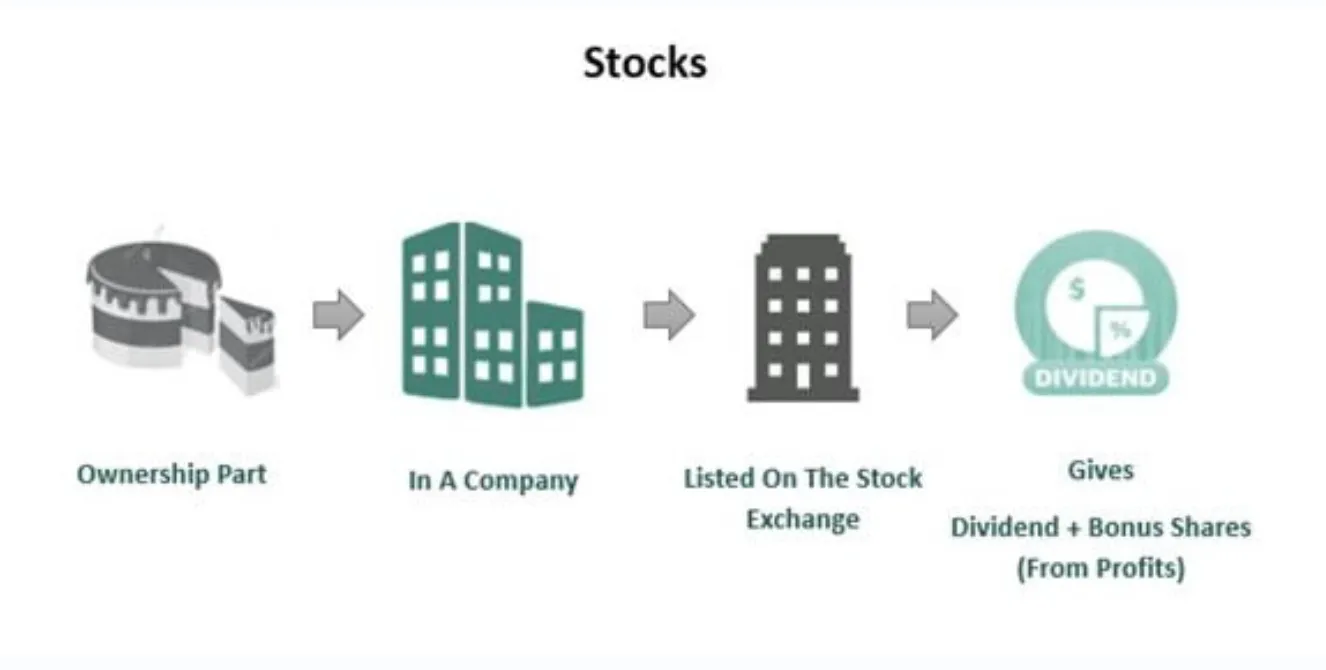 Stocks

$
%
DIVIDEND

Ownership Part

In A Company

Listed On The Stock Exchange

Gives

Dividend + Bonus Shares (From Profits)